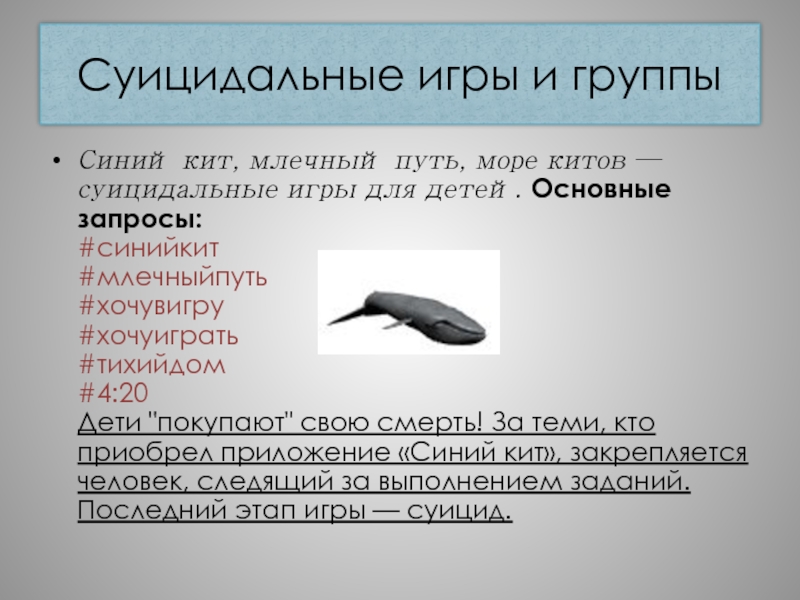 Суицидальные игры и группы

• Синий кит, млечный путь, море китов — суицидальные игры для детей . Основные запросы:
#синийкит
#млечныйпуть
#хочувигру
#хочуиграть
#тихийдом
#4:20
Дети "покупают" свою смерть! За теми, кто приобрел приложение «Синий кит», закрепляется человек, следящий за выполнением заданий. Последний этап игры — суицид.